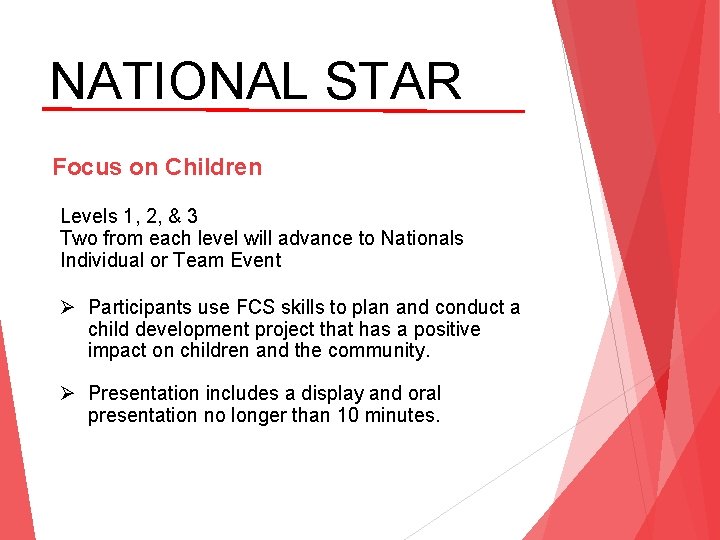 NATIONAL STAR

Focus on Children

Levels 1, 2, & 3
Two from each level will advance to Nationals
Individual or Team Event

➢ Participants use FCS skills to plan and conduct a child development project that has a positive impact on children and the community.

➢ Presentation includes a display and oral presentation no longer than 10 minutes.